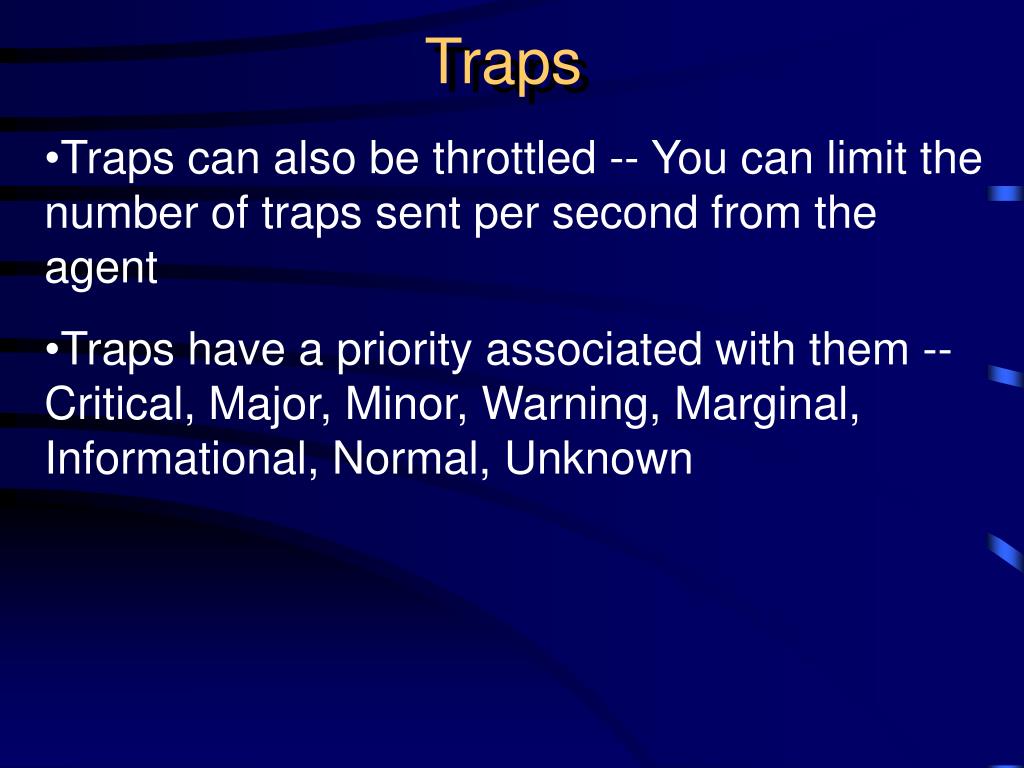 Traps

•Traps can also be throttled -- You can limit the number of traps sent per second from the agent

•Traps have a priority associated with them -- Critical, Major, Minor, Warning, Marginal, Informational, Normal, Unknown